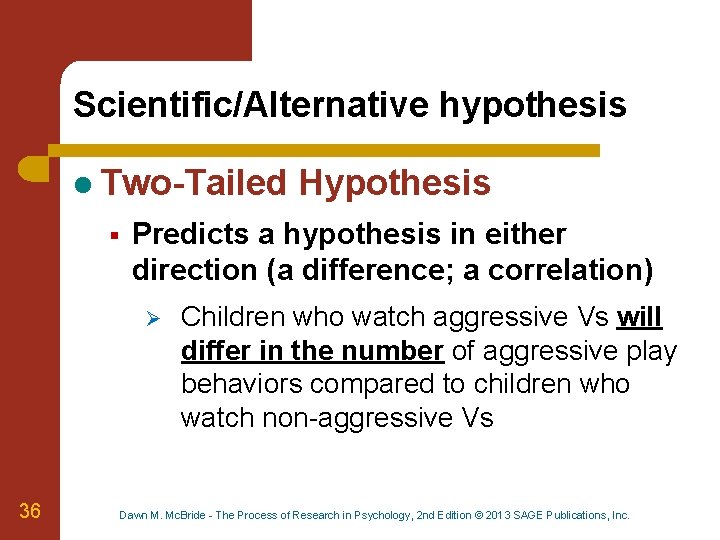 Scientific/Alternative hypothesis

Two-Tailed Hypothesis

Predicts a hypothesis in either direction (a difference; a correlation)

Children who watch aggressive Vs will differ in the number of aggressive play behaviors compared to children who watch non-aggressive Vs

36

Dawn M. McBride - The Process of Research in Psychology, 2nd Edition © 2013 SAGE Publications, Inc.